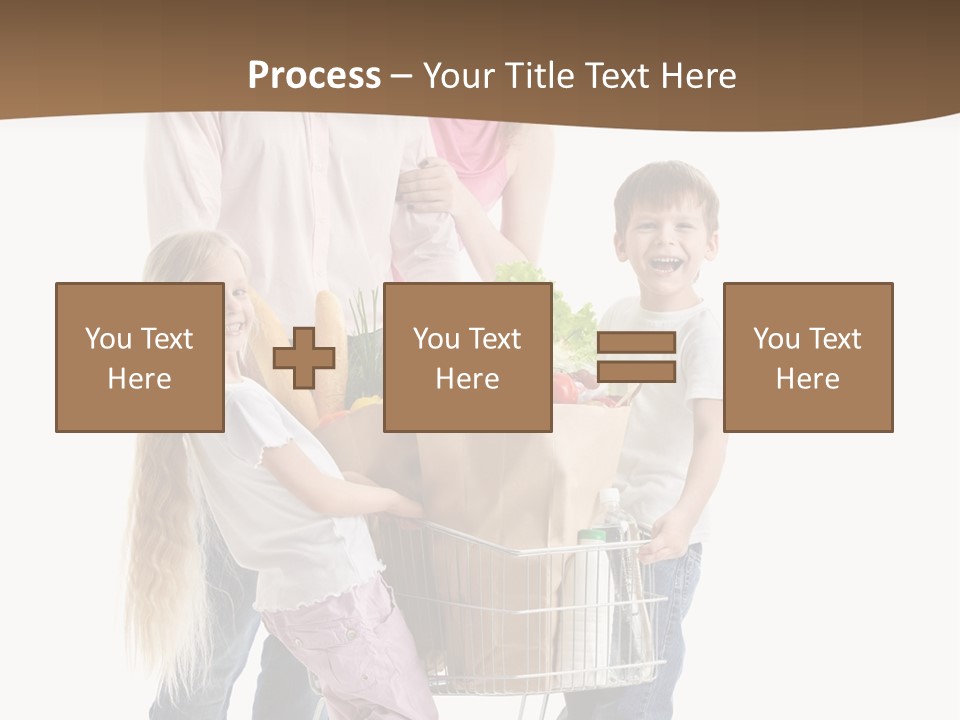 Process – Your Title Text Here

You Text Here

You Text Here

You Text Here